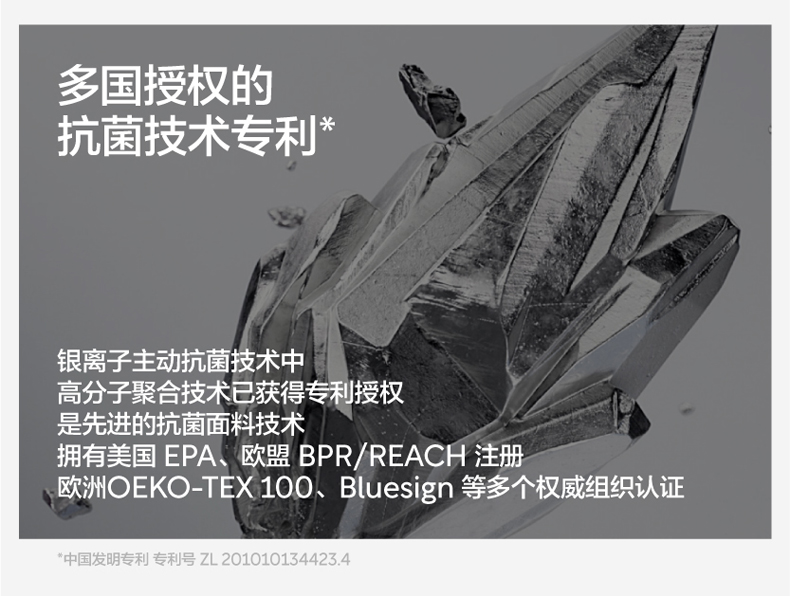 多国授权的
抗菌技术专利*

银离子主动抗菌技术中
高分子聚合技术已获得专利授权
是先进的抗菌面料技术
拥有美国 EPA、欧盟 BPR/REACH 注册
欧洲OEKO-TEX 100、Bluesign 等多个权威组织认证

*中国发明专利 专利号 ZL 201010134423.4